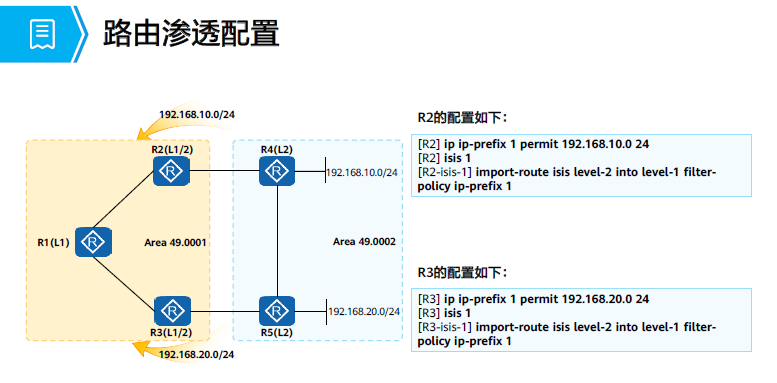 路由渗透配置

192.168.10.0/24

R2(L1/2)

R4(L2)

192.168.10.0/24

R1(L1)

Area 49.0001

Area 49.0002

R3(L1/2)

R5(L2)

192.168.20.0/24

192.168.20.0/24

R2的配置如下：

[R2] ip ip-prefix 1 permit 192.168.10.0 24
[R2] isis 1
[R2-isis-1] import-route isis level-2 into level-1 filter-policy ip-prefix 1

R3的配置如下：

[R3] ip ip-prefix 1 permit 192.168.20.0 24
[R3] isis 1
[R3-isis-1] import-route isis level-2 into level-1 filter-policy ip-prefix 1